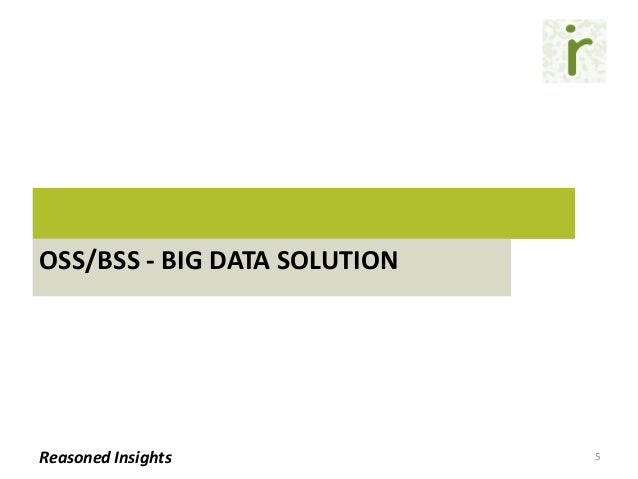 r

OSS/BSS - BIG DATA SOLUTION

Reasoned Insights

5